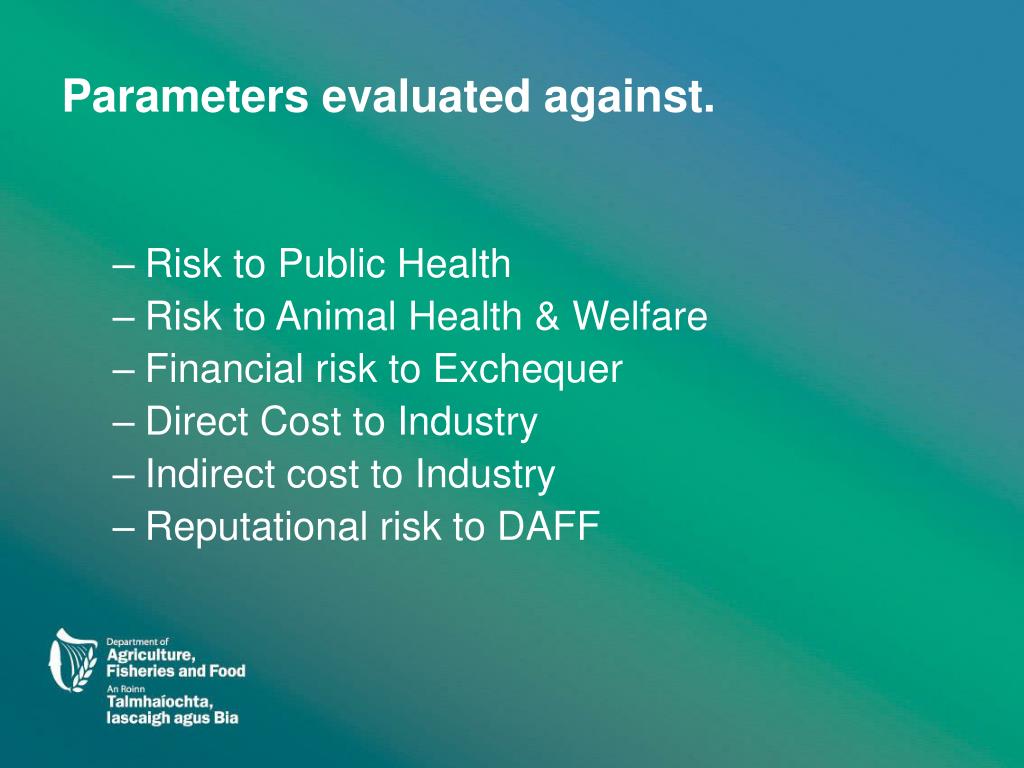 Parameters evaluated against.

– Risk to Public Health
– Risk to Animal Health & Welfare
– Financial risk to Exchequer
– Direct Cost to Industry
– Indirect cost to Industry
– Reputational risk to DAFF

Department of
Agriculture,
Fisheries and Food
An Roinn
Talmhaíochta,
Iascaigh agus Bia